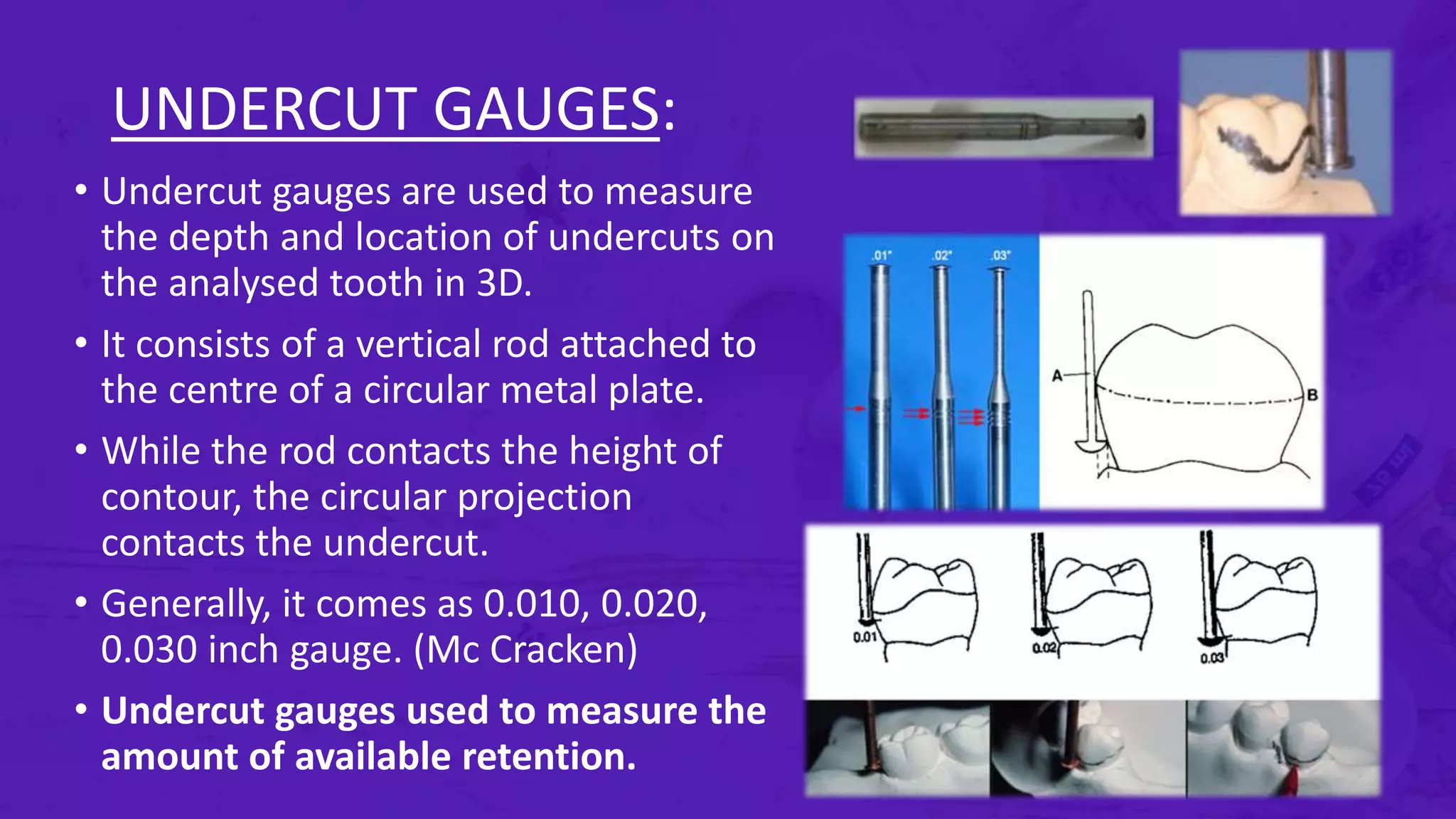 UNDERCUT GAUGES:

• Undercut gauges are used to measure the depth and location of undercuts on the analysed tooth in 3D.

• It consists of a vertical rod attached to the centre of a circular metal plate.

• While the rod contacts the height of contour, the circular projection contacts the undercut.

• Generally, it comes as 0.010, 0.020, 0.030 inch gauge. (Mc Cracken)

• Undercut gauges used to measure the amount of available retention.

.01" .02" .03"

A

B

0.01

0.02

0.03